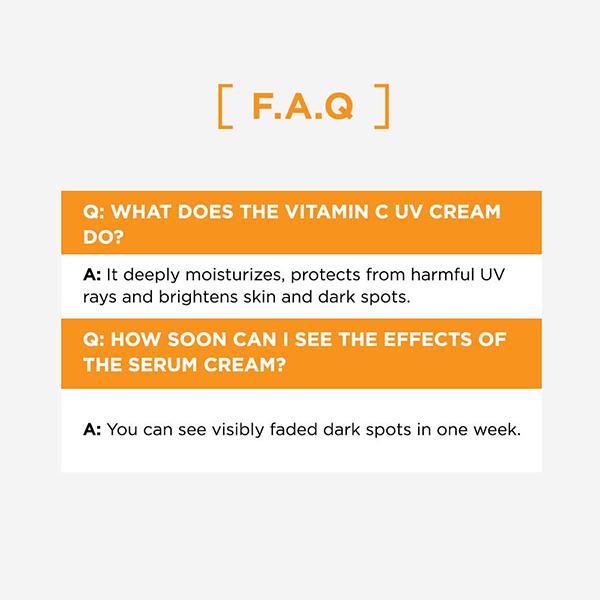 [ F.A.Q ]

Q: WHAT DOES THE VITAMIN C UV CREAM DO?

A: It deeply moisturizes, protects from harmful UV rays and brightens skin and dark spots.

Q: HOW SOON CAN I SEE THE EFFECTS OF THE SERUM CREAM?

A: You can see visibly faded dark spots in one week.